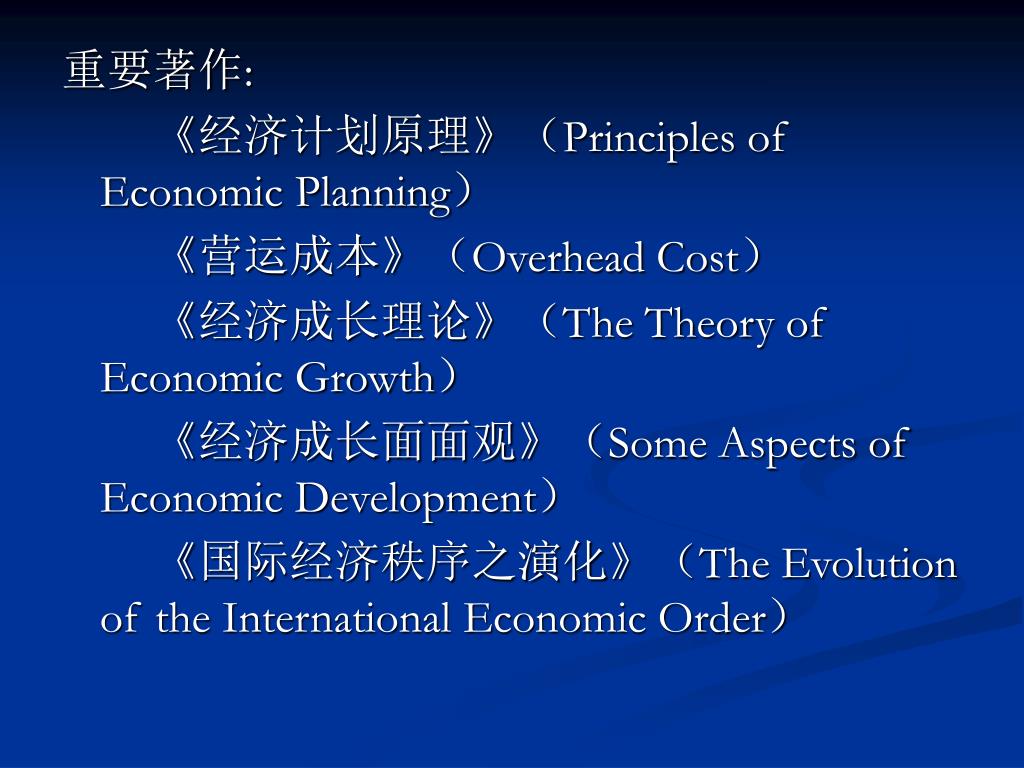 重要著作:

《经济计划原理》（Principles of Economic Planning）

《营运成本》（Overhead Cost）

《经济成长理论》（The Theory of Economic Growth）

《经济成长面面观》（Some Aspects of Economic Development）

《国际经济秩序之演化》（The Evolution of the International Economic Order）